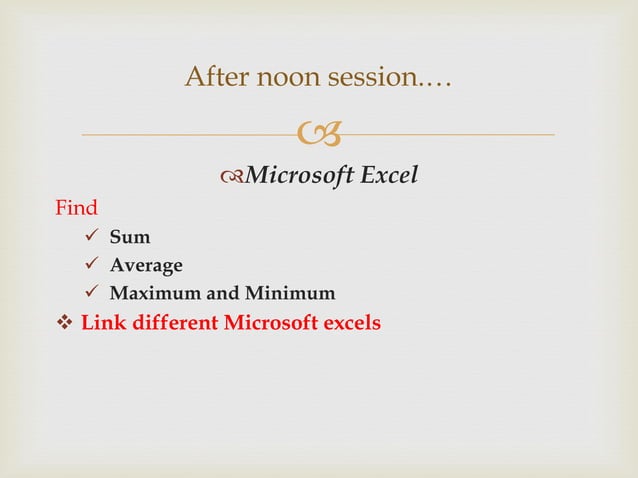 After noon session.…

Microsoft Excel

Find

✓ Sum
✓ Average
✓ Maximum and Minimum

❖ Link different Microsoft excels